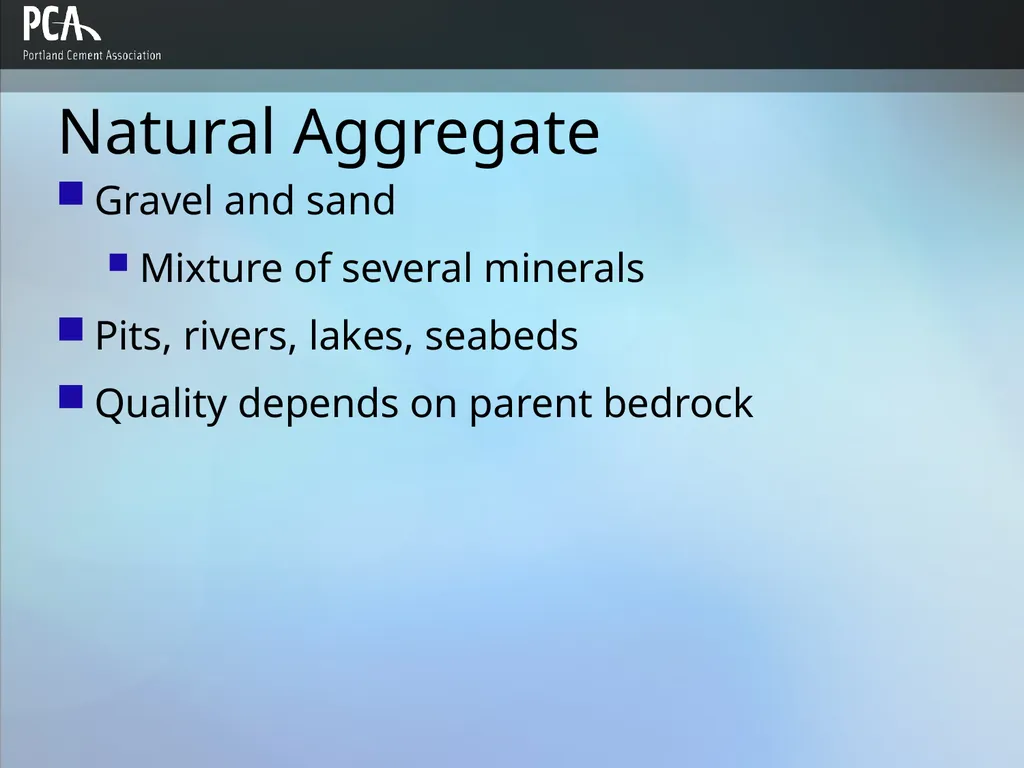 PCA
Portland Cement Association

Natural Aggregate

Gravel and sand

Mixture of several minerals

Pits, rivers, lakes, seabeds

Quality depends on parent bedrock